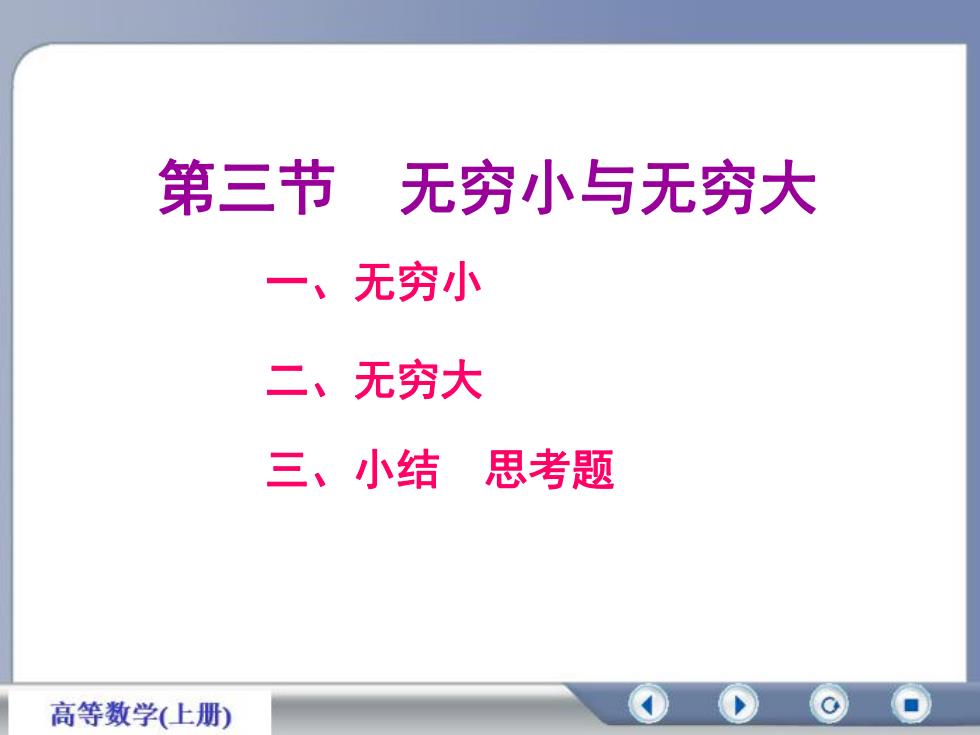 第三节　无穷小与无穷大

一、无穷小

二、无穷大

三、小结　思考题

高等数学(上册)